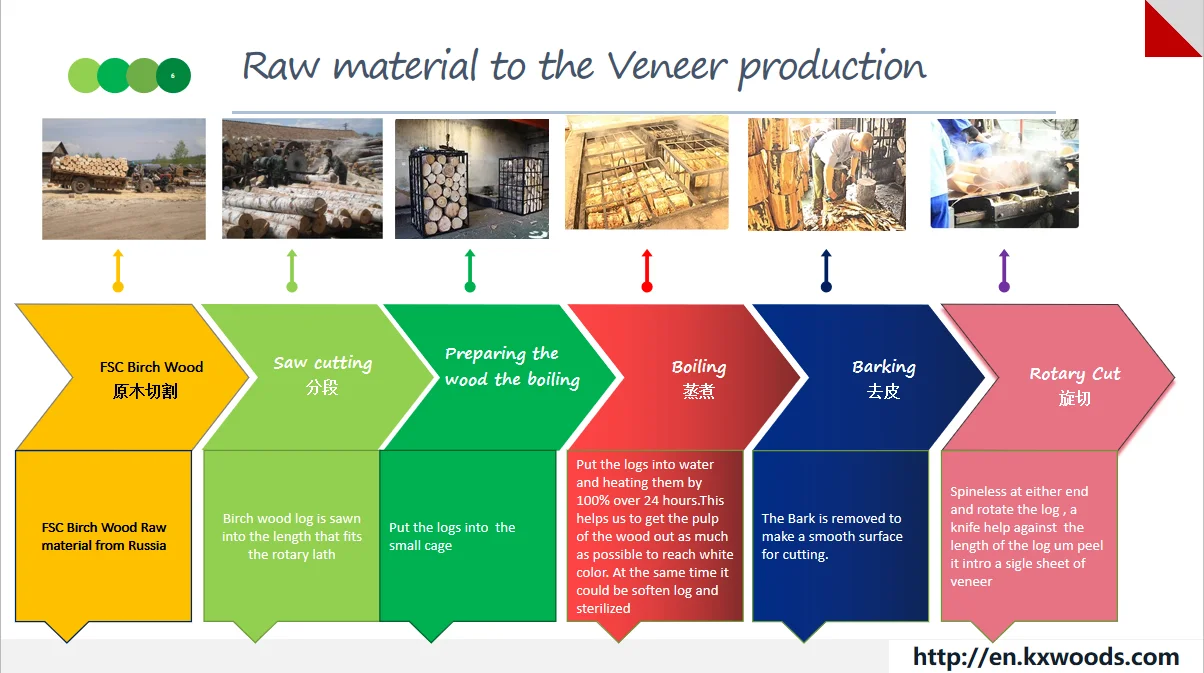 6

Raw material to the Veneer production

FSC Birch Wood
原木切割

Saw cutting
分段

Preparing the wood the boiling

Boiling
蒸煮

Barking
去皮

Rotary Cut
旋切

FSC Birch Wood Raw material from Russia

Birch wood log is sawn into the length that fits the rotary lath

Put the logs into the small cage

Put the logs into water and heating them by 100% over 24 hours.This helps us to get the pulp of the wood out as much as possible to reach white color. At the same time it could be soften log and sterilized

The Bark is removed to make a smooth surface for cutting.

Spineless at either end and rotate the log , a knife help against the length of the log um peel it intro a sigle sheet of veneer

http://en.kxwoods.com